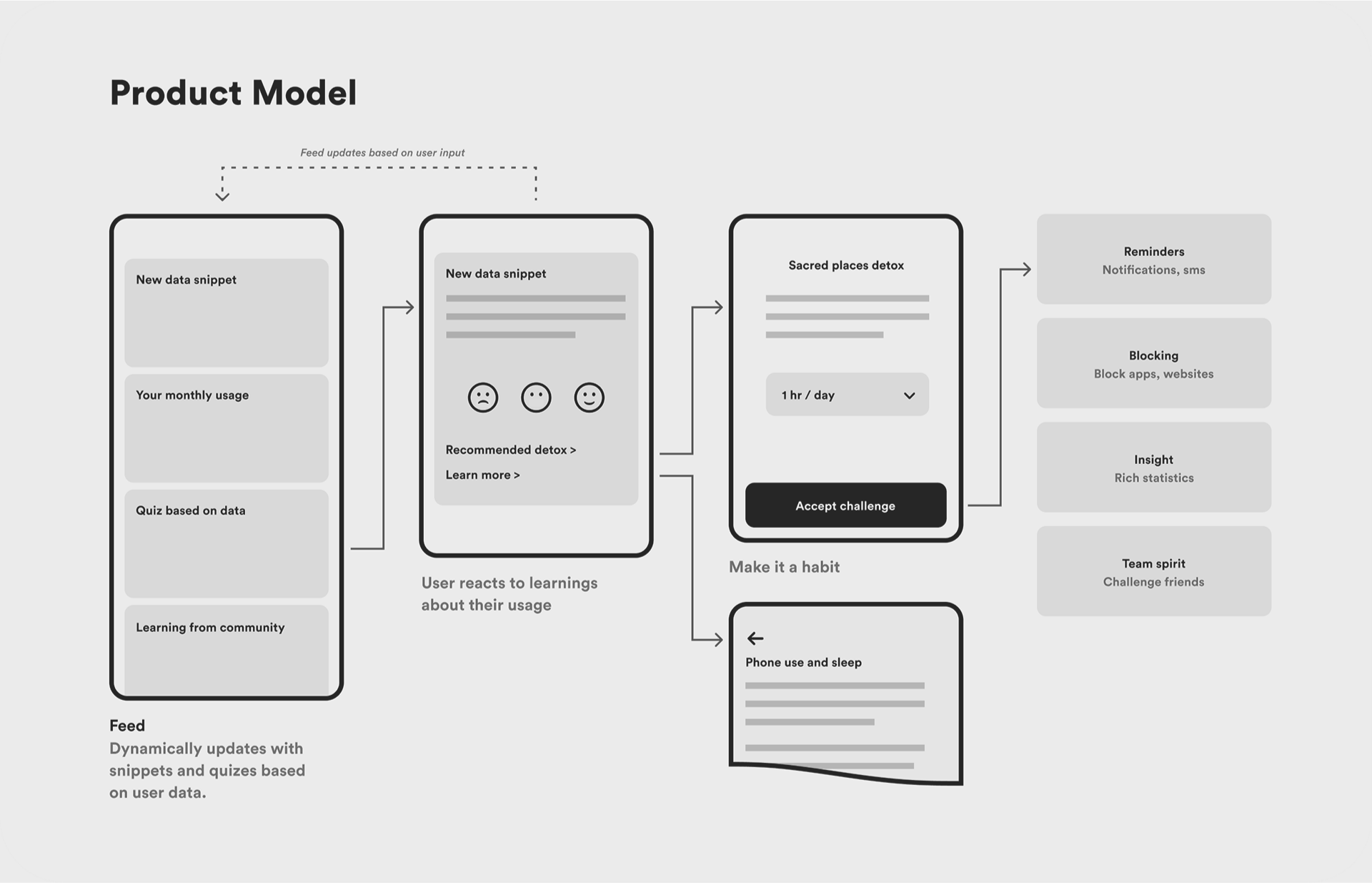 Product Model

Feed updates based on user input

New data snippet

Your monthly usage

Quiz based on data

Learning from community

Feed
Dynamically updates with snippets and quizes based on user data.

New data snippet

Recommended detox >

Learn more >

User reacts to learnings about their usage

Sacred places detox

1 hr / day

Accept challenge

Make it a habit

Phone use and sleep

Reminders
Notifications, sms

Blocking
Block apps, websites

Insight
Rich statistics

Team spirit
Challenge friends